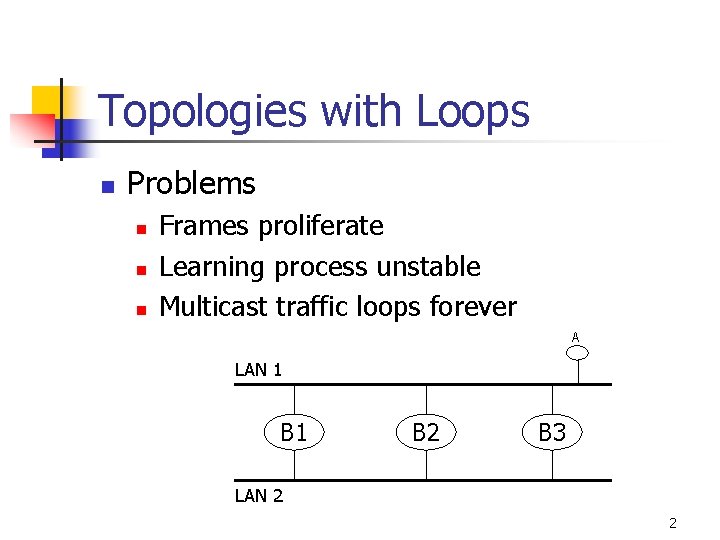 Topologies with Loops

Problems

Frames proliferate

Learning process unstable

Multicast traffic loops forever

A

LAN 1

B1

B2

B3

LAN 2

2